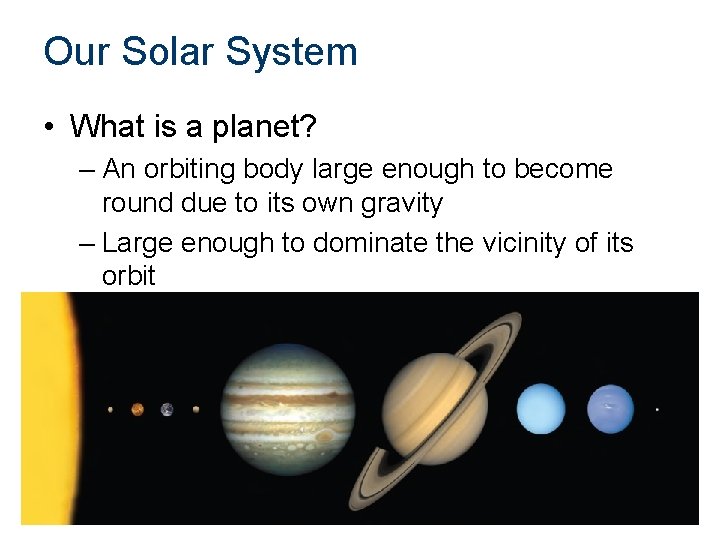 Our Solar System

• What is a planet?
– An orbiting body large enough to become round due to its own gravity
– Large enough to dominate the vicinity of its orbit